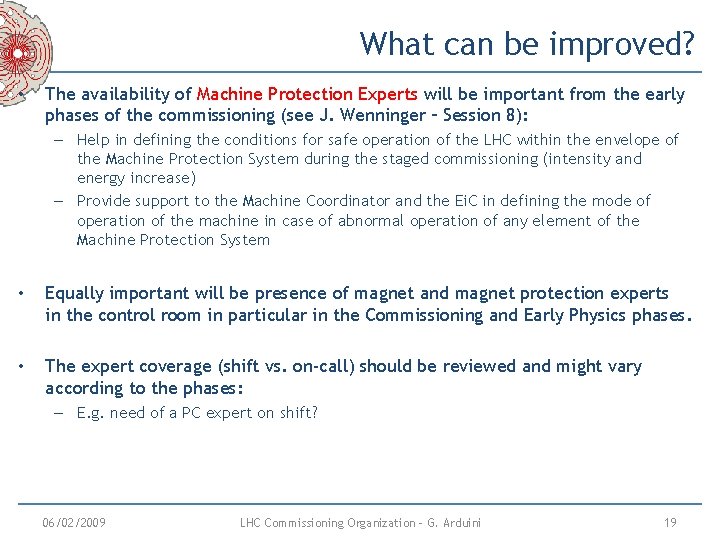 What can be improved?

• The availability of Machine Protection Experts will be important from the early phases of the commissioning (see J. Wenninger – Session 8):
– Help in defining the conditions for safe operation of the LHC within the envelope of the Machine Protection System during the staged commissioning (intensity and energy increase)
– Provide support to the Machine Coordinator and the EiC in defining the mode of operation of the machine in case of abnormal operation of any element of the Machine Protection System

• Equally important will be presence of magnet and magnet protection experts in the control room in particular in the Commissioning and Early Physics phases.

• The expert coverage (shift vs. on-call) should be reviewed and might vary according to the phases:
– E.g. need of a PC expert on shift?

06/02/2009 LHC Commissioning Organization – G. Arduini 19